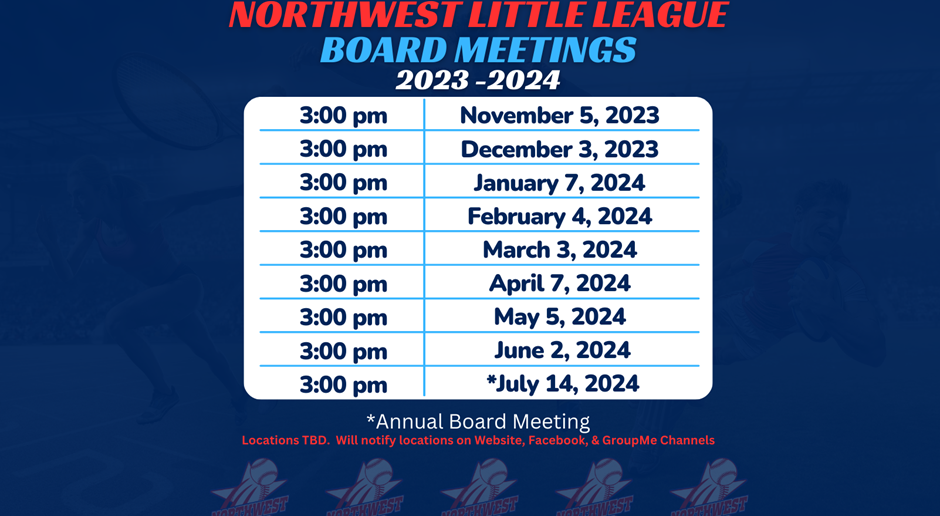 NORTHWEST LITTLE LEAGUE
BOARD MEETINGS
2023 -2024

| 3:00 pm | November 5, 2023 |
|---|---|
| 3:00 pm | December 3, 2023 |
| 3:00 pm | January 7, 2024 |
| 3:00 pm | February 4, 2024 |
| 3:00 pm | March 3, 2024 |
| 3:00 pm | April 7, 2024 |
| 3:00 pm | May 5, 2024 |
| 3:00 pm | June 2, 2024 |
| 3:00 pm | *July 14, 2024 |

*Annual Board Meeting
Locations TBD. Will notify locations on Website, Facebook, & GroupMe Channels

NORTHWEST NORTHWEST NORTHWEST NORTHWEST NORTHWEST